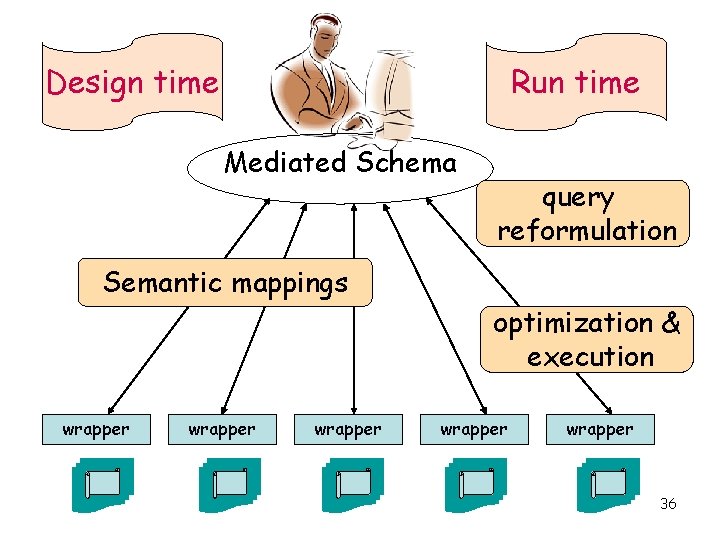 Design time

Run time

Mediated Schema

query reformulation

Semantic mappings

optimization & execution

wrapper

wrapper

wrapper

wrapper

wrapper

36